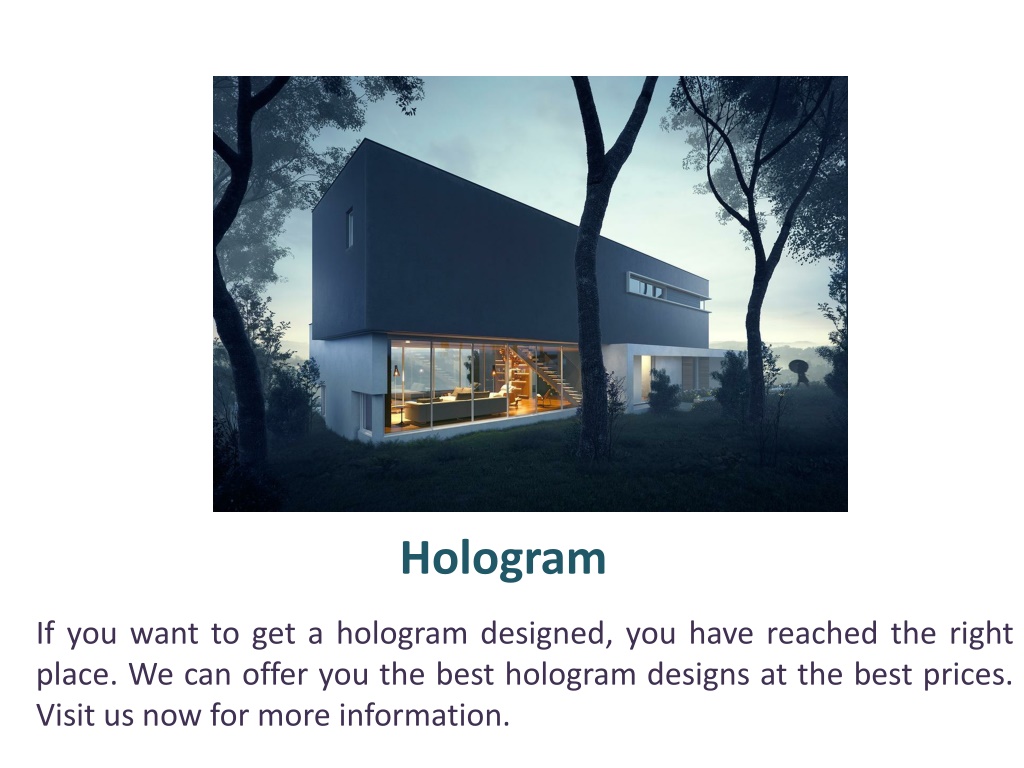 Hologram

If you want to get a hologram designed, you have reached the right place. We can offer you the best hologram designs at the best prices. Visit us now for more information.